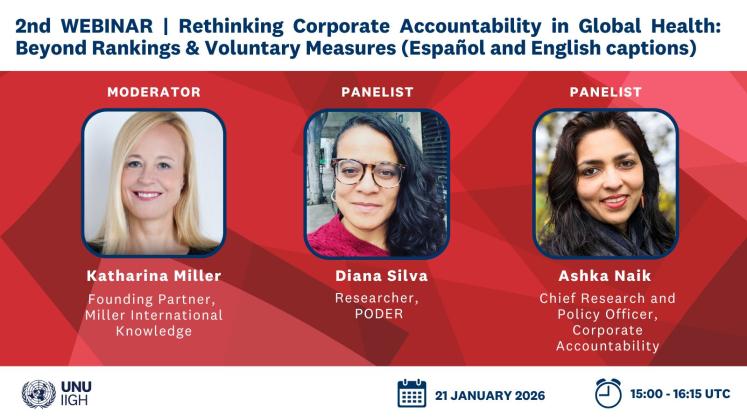 2nd WEBINAR | Rethinking Corporate Accountability in Global Health: Beyond Rankings & Voluntary Measures (Español and English captions)

MODERATOR

Katharina Miller

Founding Partner, Miller International Knowledge

PANELIST

Diana Silva

Researcher, PODER

PANELIST

Ashka Naik

Chief Research and Policy Officer, Corporate Accountability

UNU IIGH

21 JANUARY 2026

15:00 - 16:15 UTC